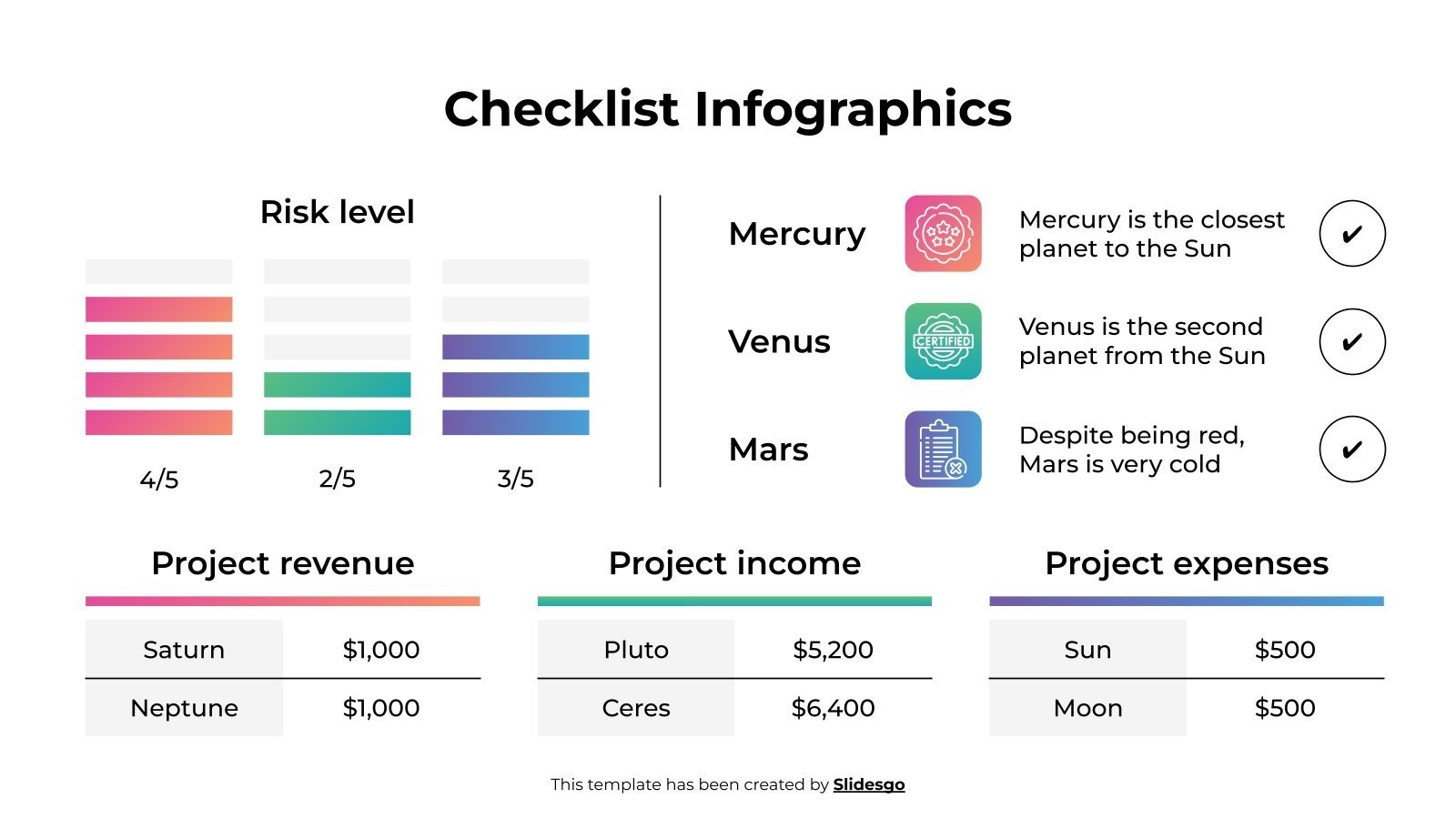 Checklist Infographics

Risk level

4/5 2/5 3/5

Mercury
Mercury is the closest planet to the Sun
✔

Venus
CERTIFIED
Venus is the second planet from the Sun
✔

Mars
Despite being red, Mars is very cold
✔

Project revenue

| Saturn | $1,000 |
|---|---|
| Neptune | $1,000 |

Project income

| Pluto | $5,200 |
|---|---|
| Ceres | $6,400 |

Project expenses

| Sun | $500 |
|---|---|
| Moon | $500 |

This template has been created by Slidesgo